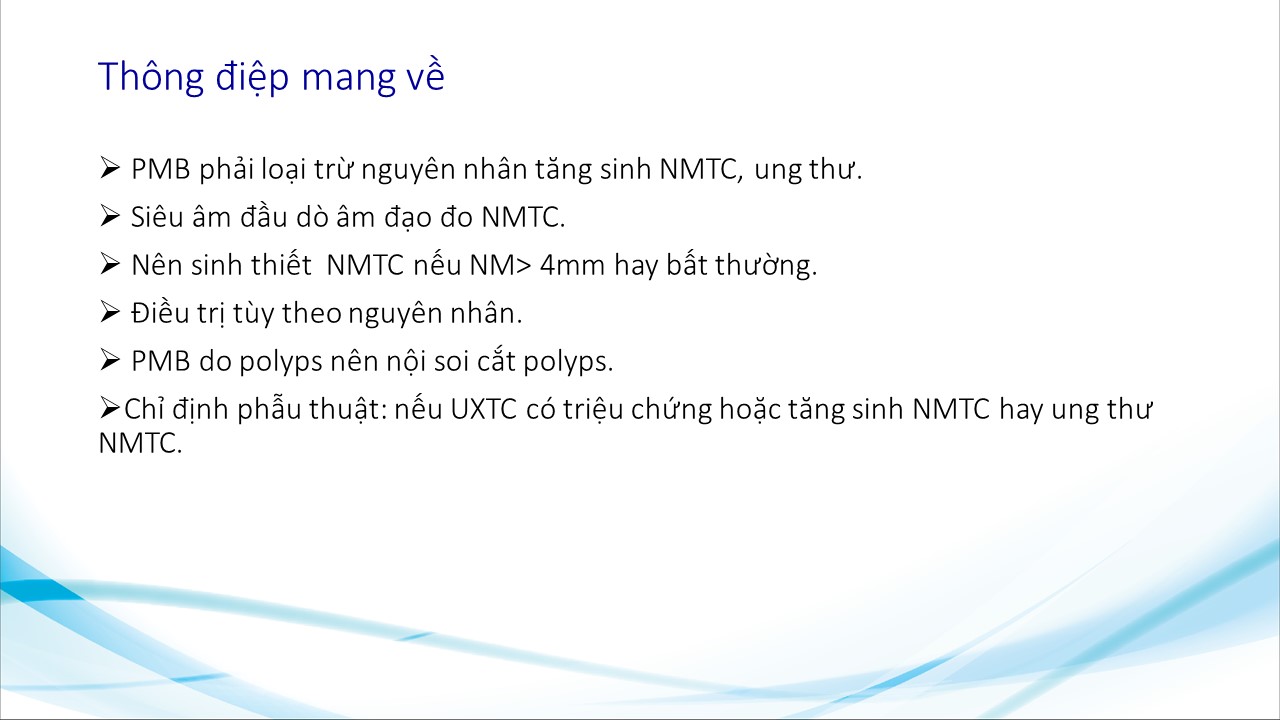 Thông điệp mang về

➢ PMB phải loại trừ nguyên nhân tăng sinh NMTC, ung thư.

➢ Siêu âm đầu dò âm đạo đo NMTC.

➢ Nên sinh thiết NMTC nếu NM> 4mm hay bất thường.

➢ Điều trị tùy theo nguyên nhân.

➢ PMB do polyps nên nội soi cắt polyps.

➢Chỉ định phẫu thuật: nếu UXTC có triệu chứng hoặc tăng sinh NMTC hay ung thư NMTC.